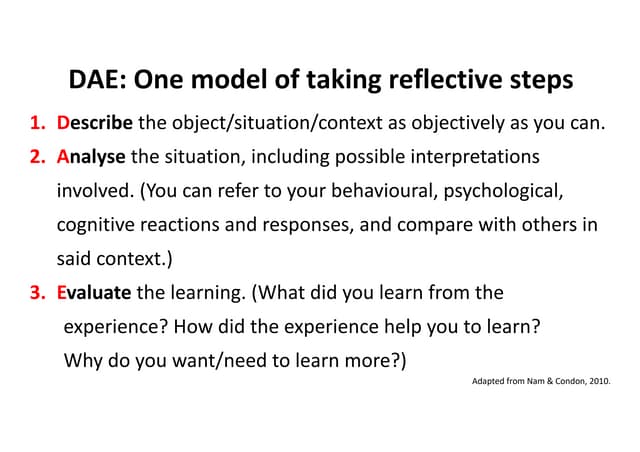 DAE: One model of taking reflective steps

1. Describe the object/situation/context as objectively as you can.
2. Analyse the situation, including possible interpretations involved. (You can refer to your behavioural, psychological, cognitive reactions and responses, and compare with others in said context.)
3. Evaluate the learning. (What did you learn from the experience? How did the experience help you to learn? Why do you want/need to learn more?)

Adapted from Nam & Condon, 2010.